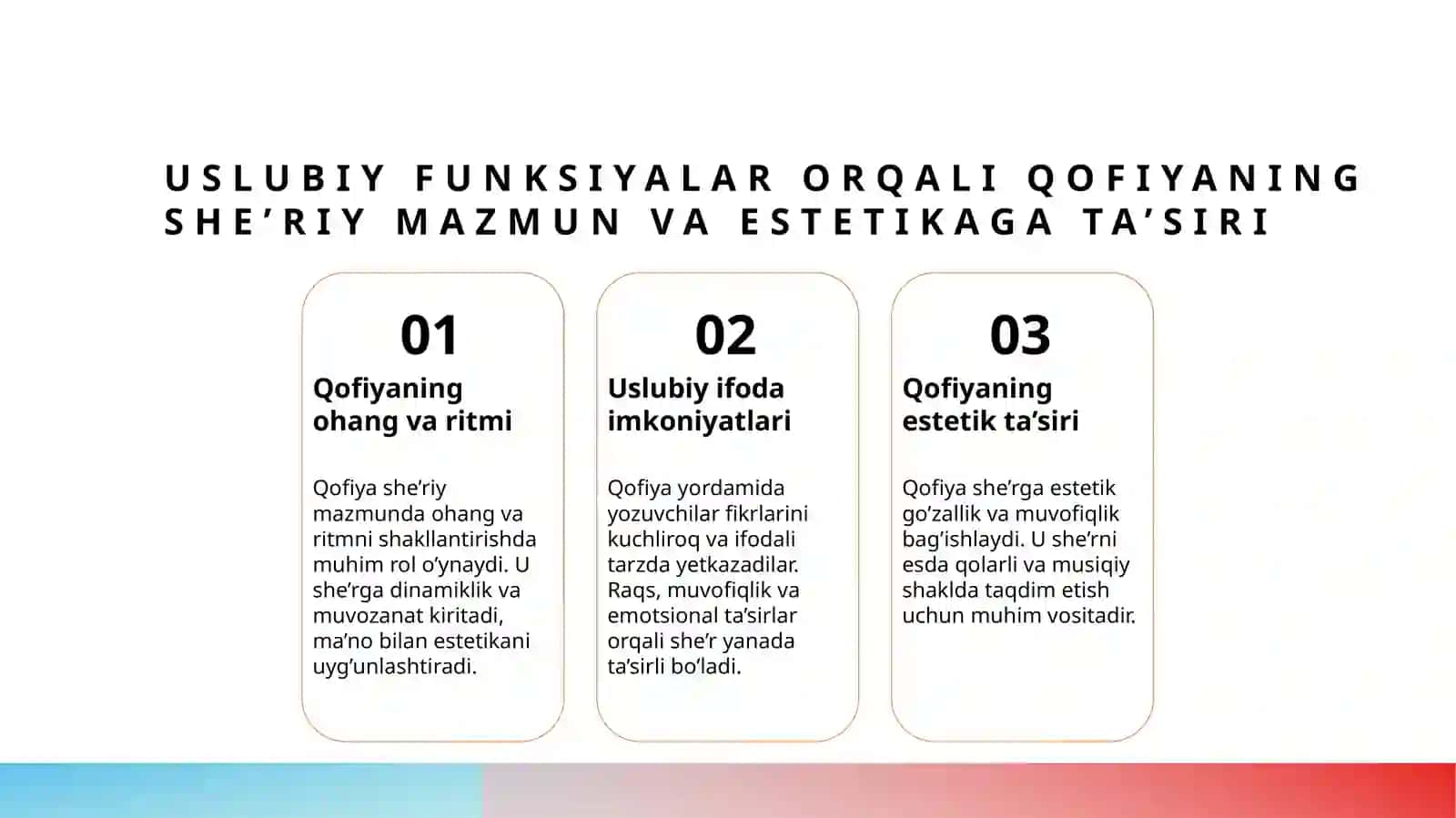 USLUBIY FUNKSIYALAR ORQALI QOFIYANING SHE’RIY MAZMUN VA ESTETIKAGA TA’SIRI

01

Qofiyaning ohang va ritmi

Qofiya she’riy mazmunda ohang va ritmni shakllantirishda muhim rol o’ynaydi. U she’rga dinamiklik va muvozanat kiritadi, ma’no bilan estetikani uyg’unlashtiradi.

02

Uslubiy ifoda imkoniyatlari

Qofiya yordamida yozuvchilar fikrlarini kuchliroq va ifodali tarzda yetkazadilar. Raqs, muvofiqlik va emotsional ta’sirlar orqali she’r yanada ta’sirli bo’ladi.

03

Qofiyaning estetik ta’siri

Qofiya she’rga estetik go’zallik va muvofiqlik bag’ishlaydi. U she’rni esda qolarli va musiqiy shaklda taqdim etish uchun muhim vositadir.